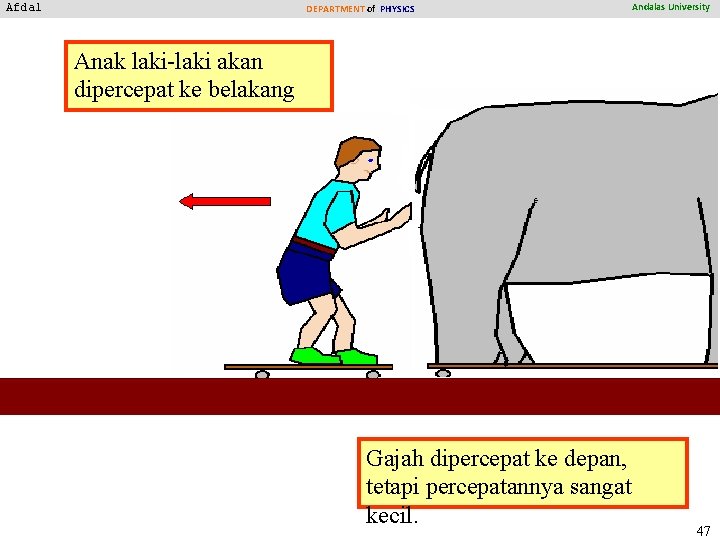 Afdal DEPARTMENT of PHYSICS Andalas University

Anak laki-laki akan dipercepat ke belakang

Gajah dipercepat ke depan, tetapi percepatannya sangat kecil.

47